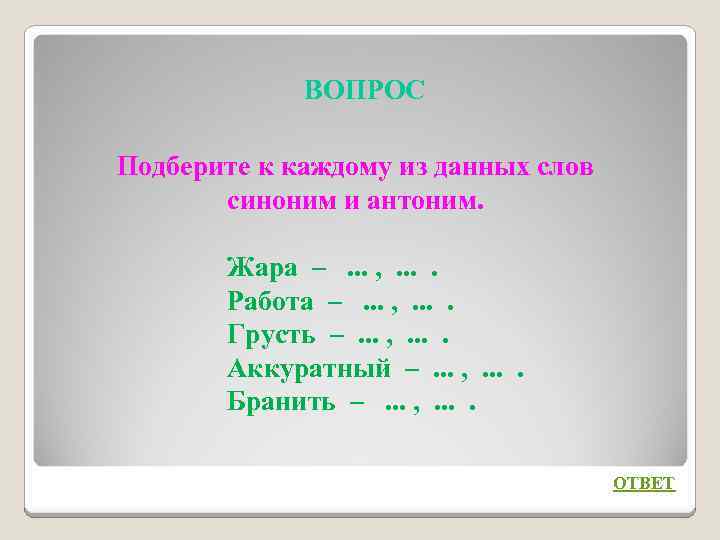 ВОПРОС

Подберите к каждому из данных слов синоним и антоним.

Жара – … , … .
Работа – … , … .
Грусть – … , … .
Аккуратный – … , … .
Бранить – … , … .

ОТВЕТ